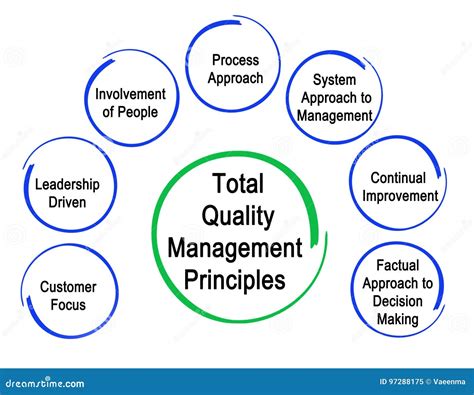 Total Quality Management Principles

Customer Focus

Leadership Driven

Involvement of People

Process Approach

System Approach to Management

Continual Improvement

Factual Approach to Decision Making

dreamstime.com

ID 97288175 © Vaeenma